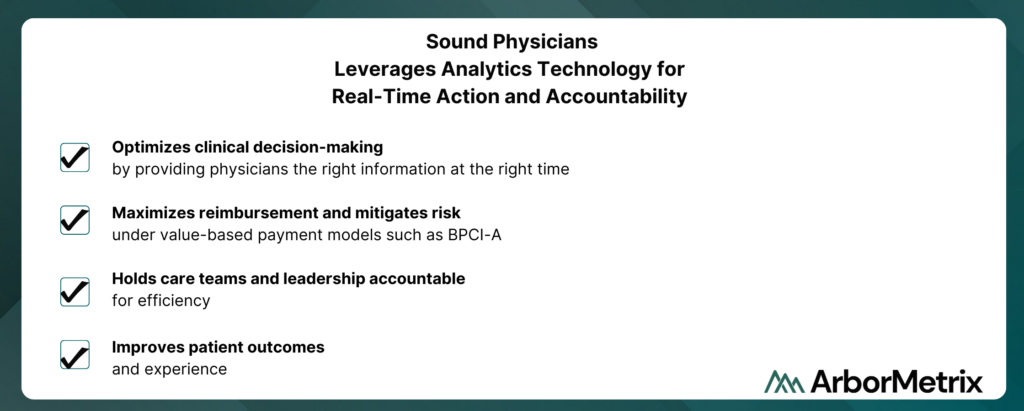 Sound Physicians
Leverages Analytics Technology for
Real-Time Action and Accountability

Optimizes clinical decision-making
by providing physicians the right information at the right time

Maximizes reimbursement and mitigates risk
under value-based payment models such as BPCI-A

Holds care teams and leadership accountable
for efficiency

Improves patient outcomes
and experience

ArborMetrix